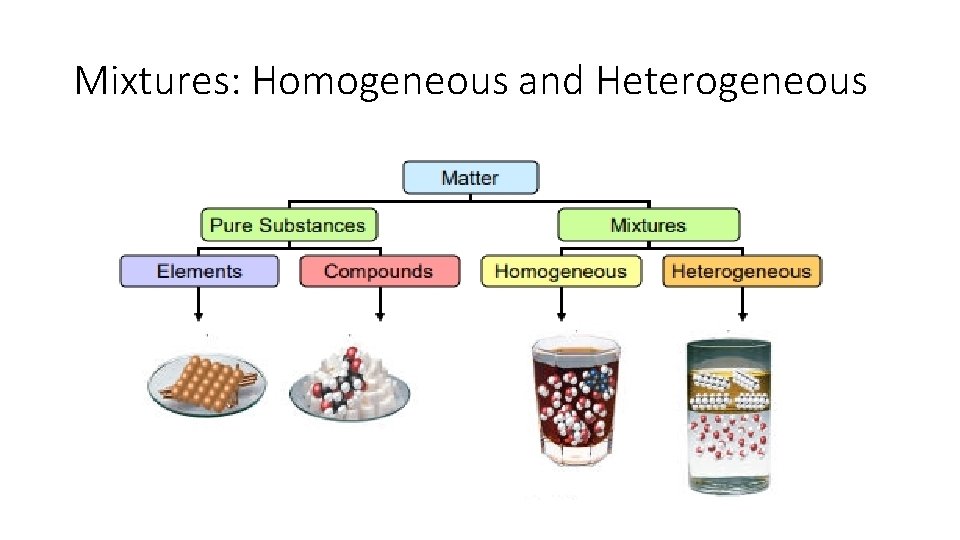 Mixtures: Homogeneous and Heterogeneous

Matter

Pure Substances

Mixtures

Elements

Compounds

Homogeneous

Heterogeneous